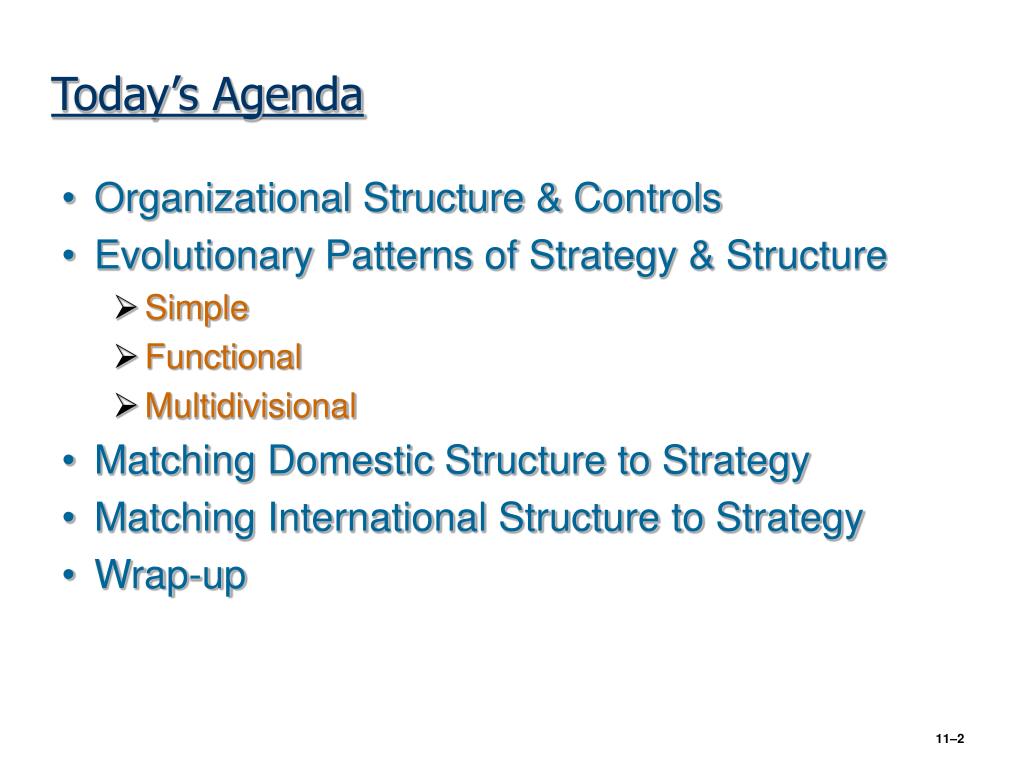 Today’s Agenda

• Organizational Structure & Controls
• Evolutionary Patterns of Strategy & Structure
➢ Simple
➢ Functional
➢ Multidivisional
• Matching Domestic Structure to Strategy
• Matching International Structure to Strategy
• Wrap-up

11–2